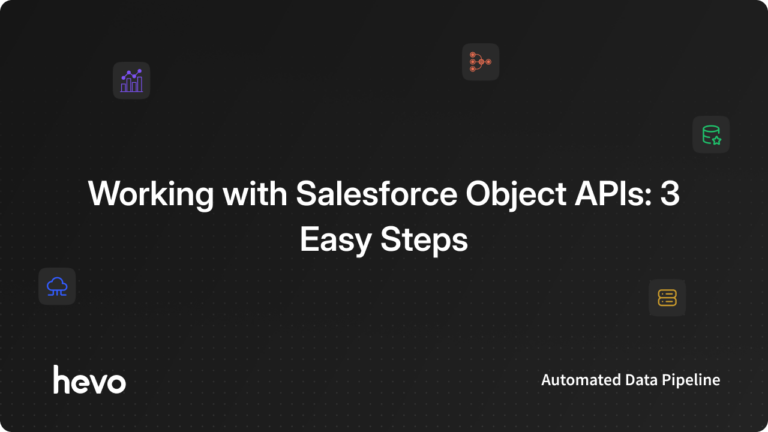 Working with Salesforce Object APIs: 3 Easy Steps

hevo

Automated Data Pipeline